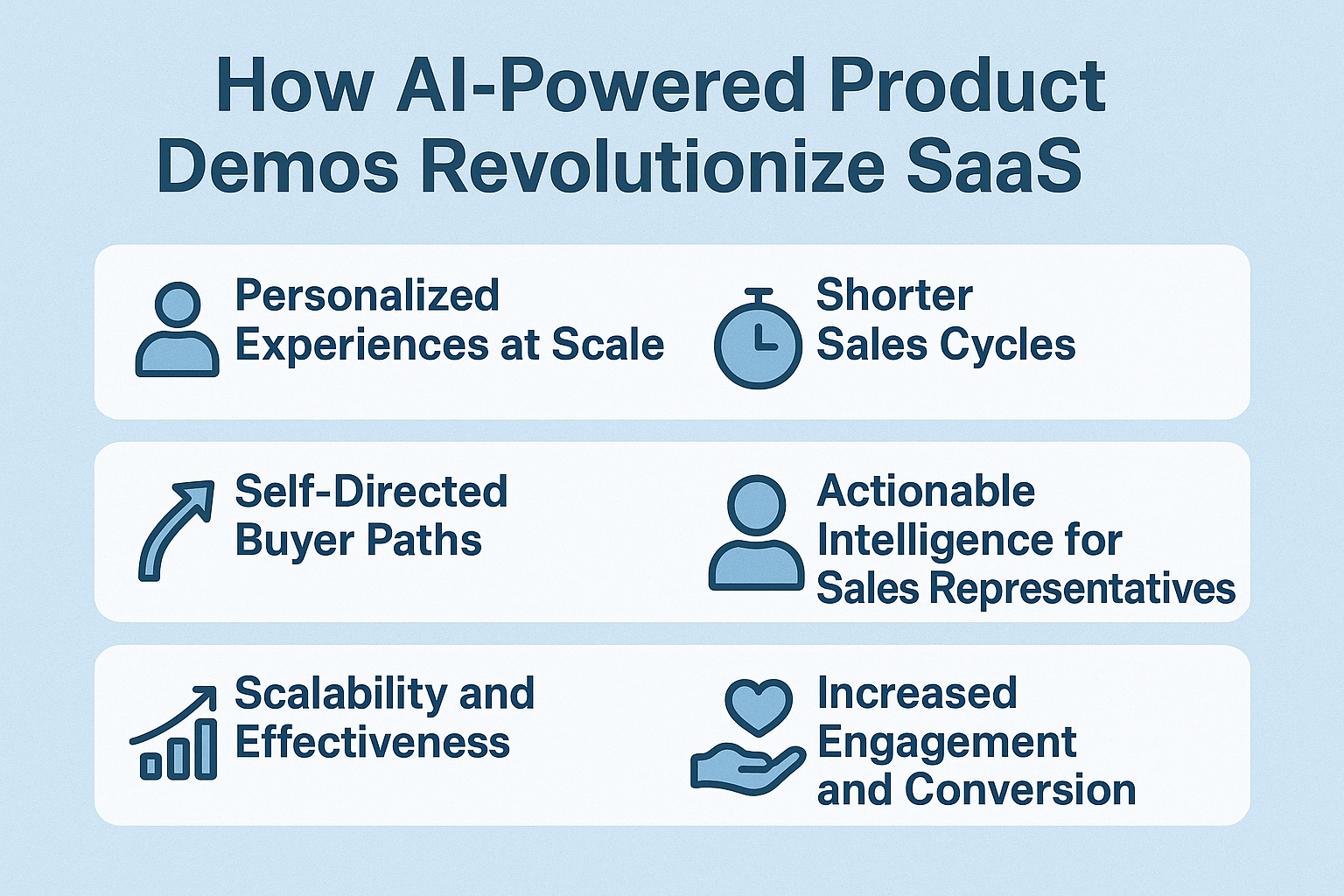 How AI-Powered Product Demos Revolutionize SaaS

Personalized Experiences at Scale

Shorter Sales Cycles

Self-Directed Buyer Paths

Actionable Intelligence for Sales Representatives

Scalability and Effectiveness

Increased Engagement and Conversion